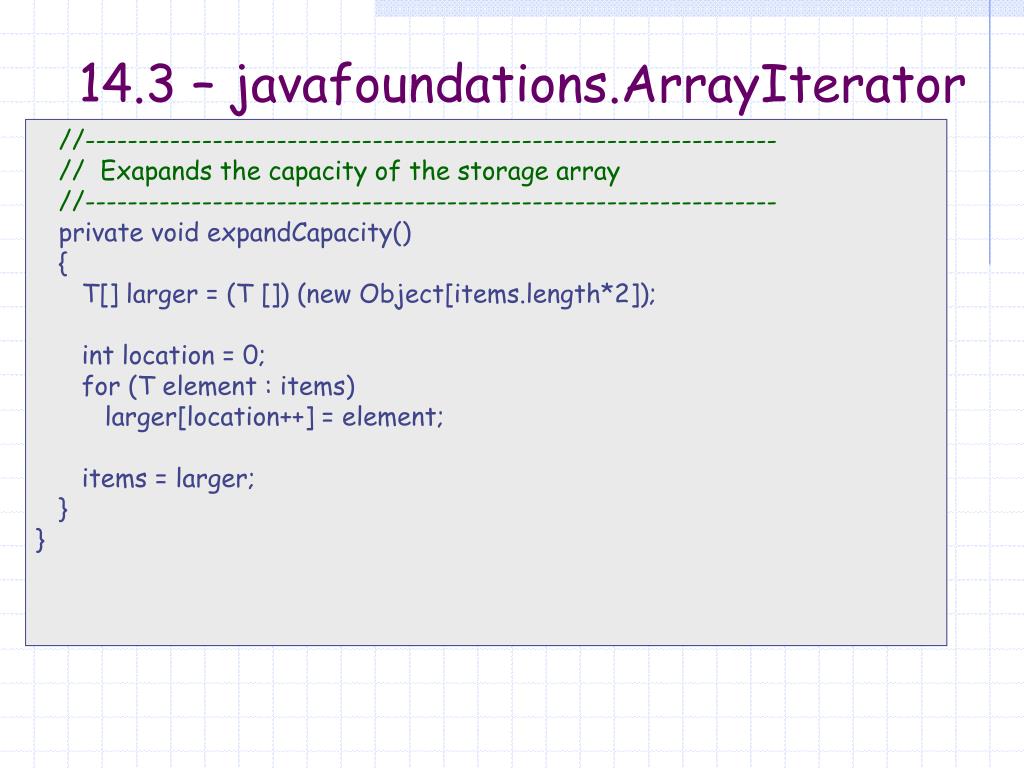 14.3 – javafoundations.ArrayIterator

//-----------------------------------------------------------------
// Exapands the capacity of the storage array
//-----------------------------------------------------------------
private void expandCapacity()
{
T[] larger = (T []) (new Object[items.length*2]);

int location = 0;
for (T element : items)
larger[location++] = element;

items = larger;
}
}